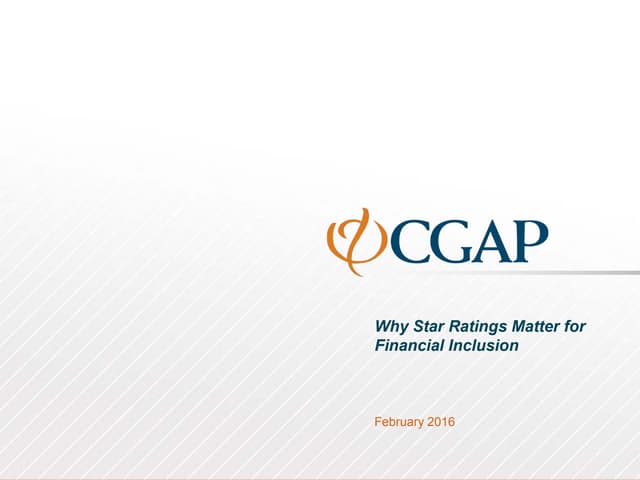 CGAP

Why Star Ratings Matter for Financial Inclusion

February 2016